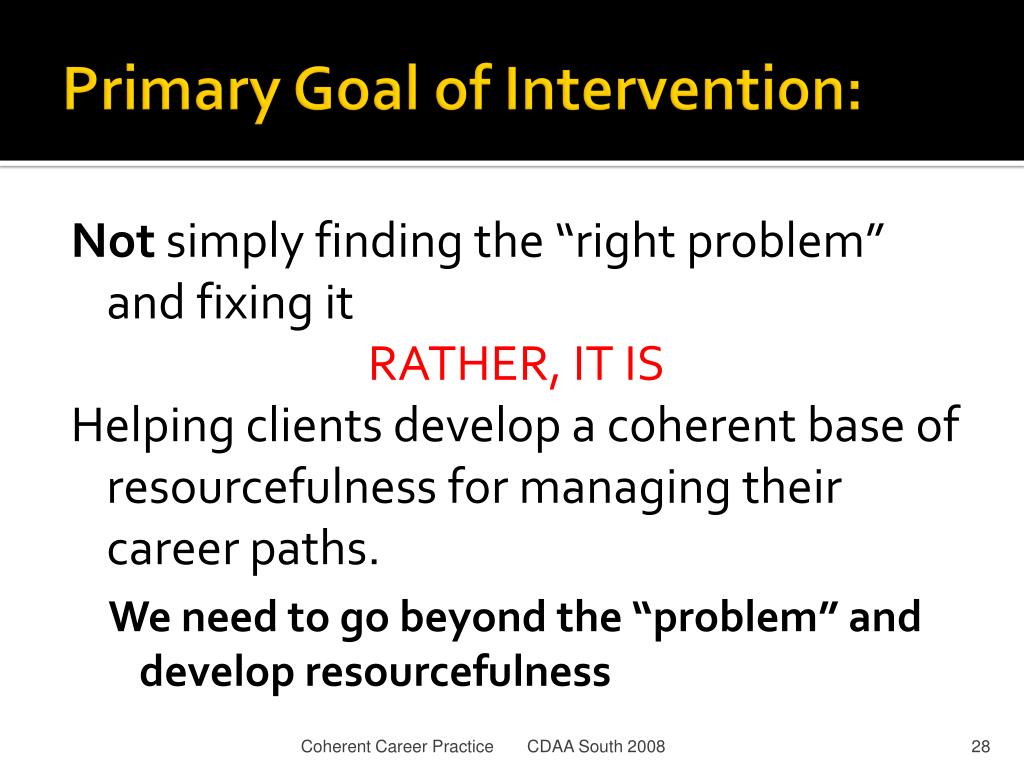 Primary Goal of Intervention:

Not simply finding the “right problem” and fixing it

RATHER, IT IS

Helping clients develop a coherent base of resourcefulness for managing their career paths.

We need to go beyond the “problem” and develop resourcefulness

Coherent Career Practice CDAA South 2008

28